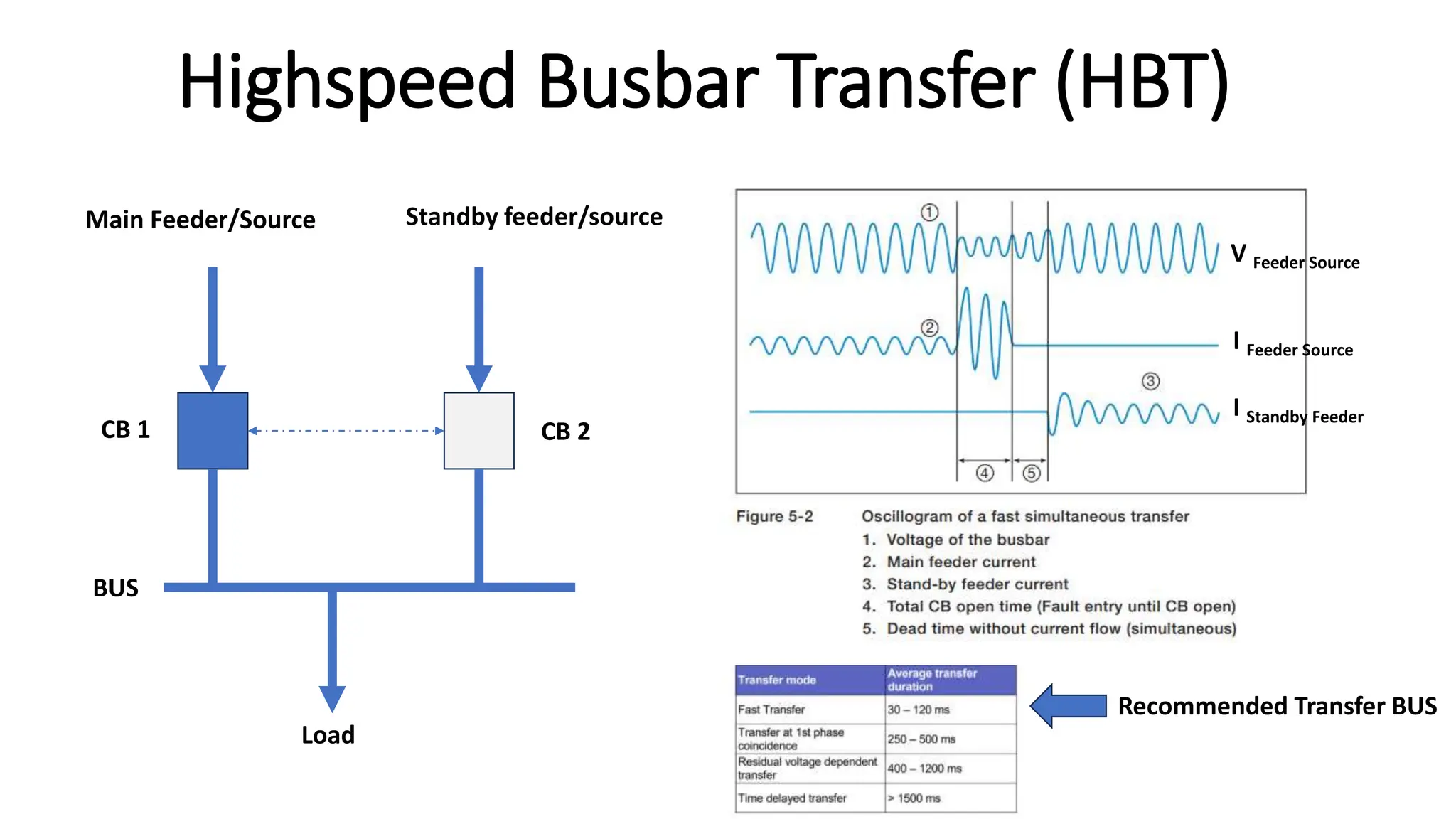 Highspeed Busbar Transfer (HBT)

Main Feeder/Source

Standby feeder/source

CB 1

CB 2

BUS

Load

①

②

③

④

⑤

V Feeder Source

I Feeder Source

I Standby Feeder

Figure 5-2 Oscillogram of a fast simultaneous transfer
1. Voltage of the busbar
2. Main feeder current
3. Stand-by feeder current
4. Total CB open time (Fault entry until CB open)
5. Dead time without current flow (simultaneous)

| Transfer mode | Average transfer duration |
|---|---|
| Fast Transfer | 30 – 120 ms |
| Transfer at 1st phase coincidence | 250 – 500 ms |
| Residual voltage dependent transfer | 400 – 1200 ms |
| Time delayed transfer | > 1500 ms |

Recommended Transfer BUS